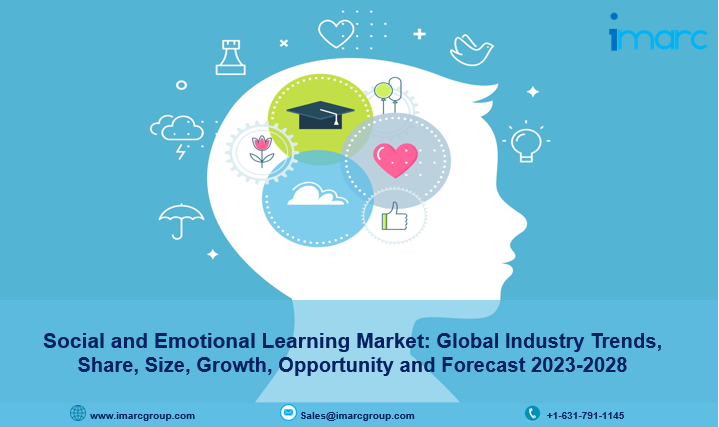 imarc

Social and Emotional Learning Market: Global Industry Trends, Share, Size, Growth, Opportunity and Forecast 2023-2028

www.imarcgroup.com Sales@imarcgroup.com +1-631-791-1145